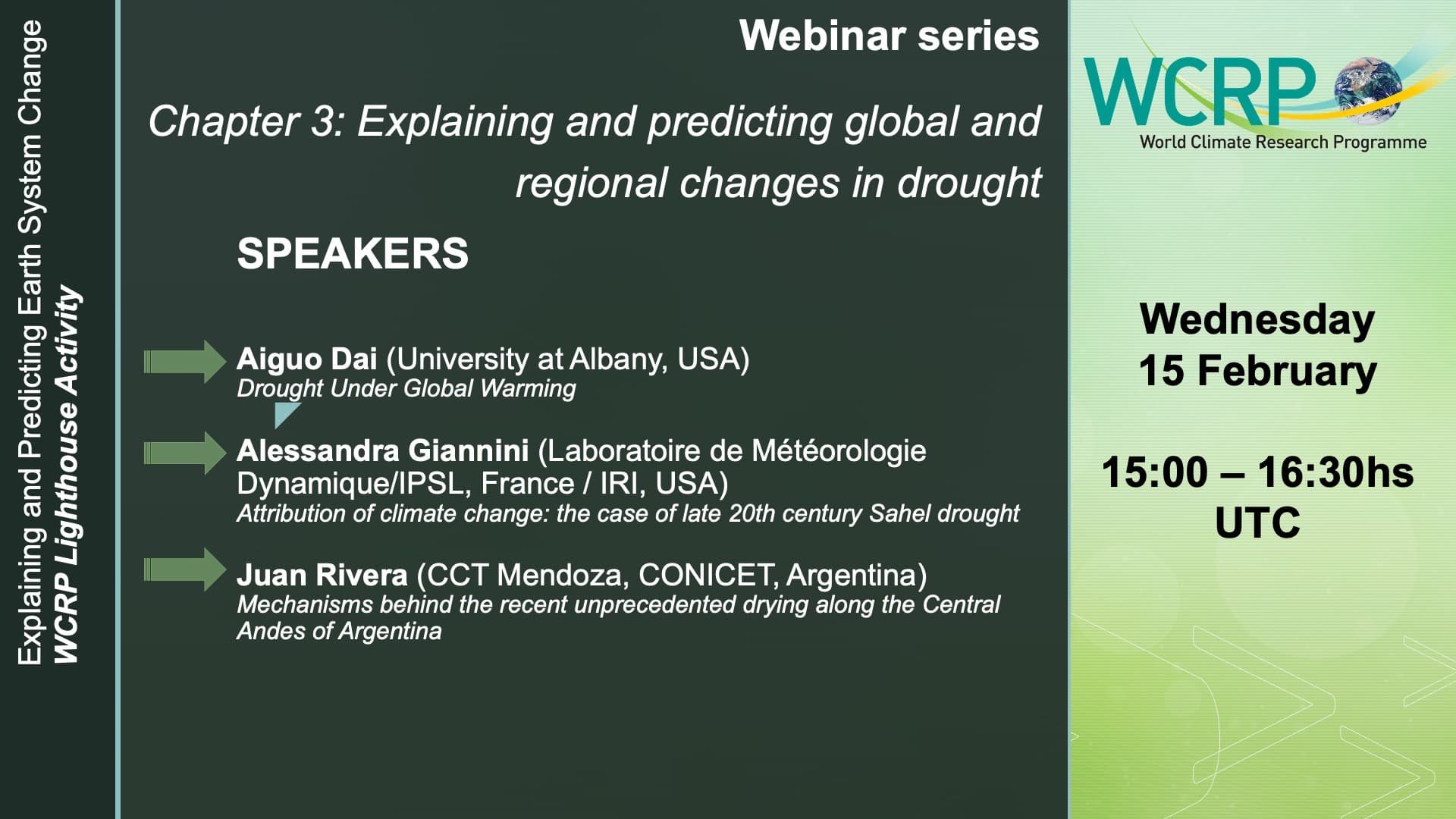 Explaining and Predicting Earth System Change
WCRP Lighthouse Activity

Webinar series

Chapter 3: Explaining and predicting global and regional changes in drought

SPEAKERS

Aiguo Dai (University at Albany, USA)
Drought Under Global Warming

Alessandra Giannini (Laboratoire de Météorologie Dynamique/IPSL, France / IRI, USA)
Attribution of climate change: the case of late 20th century Sahel drought

Juan Rivera (CCT Mendoza, CONICET, Argentina)
Mechanisms behind the recent unprecedented drying along the Central Andes of Argentina

WCRP
World Climate Research Programme

Wednesday
15 February

15:00 – 16:30hs
UTC